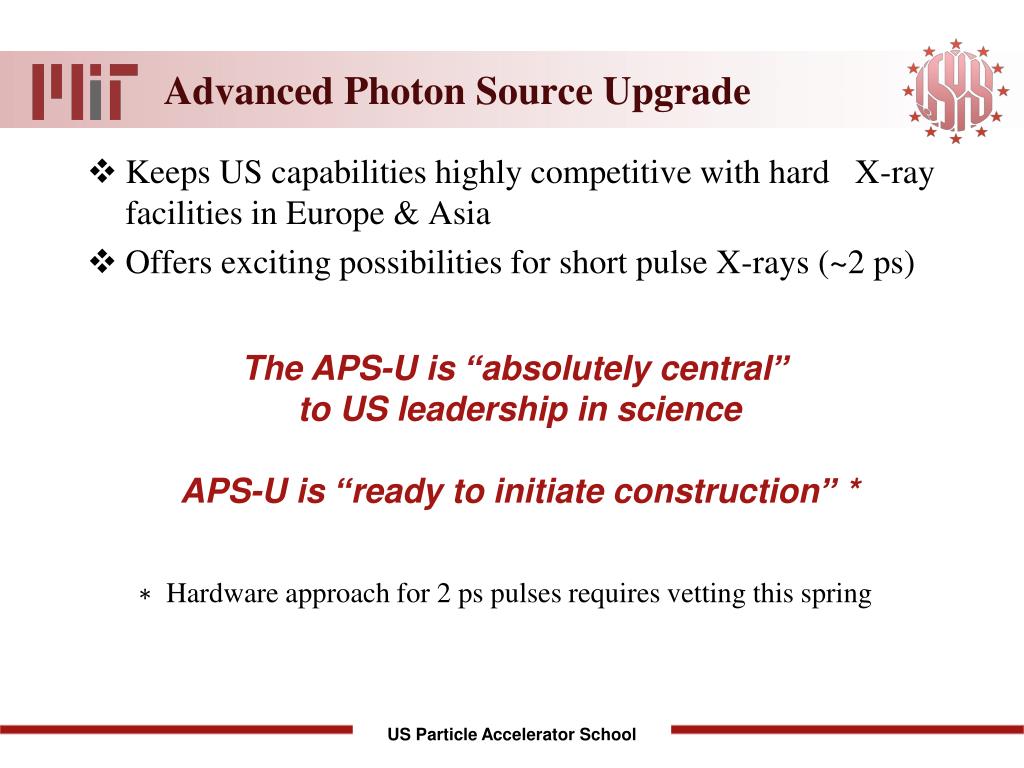 MIT

Advanced Photon Source Upgrade

USPAS

❖ Keeps US capabilities highly competitive with hard X-ray facilities in Europe & Asia

❖ Offers exciting possibilities for short pulse X-rays (~2 ps)

The APS-U is “absolutely central” to US leadership in science

APS-U is “ready to initiate construction” *

∗ Hardware approach for 2 ps pulses requires vetting this spring

US Particle Accelerator School